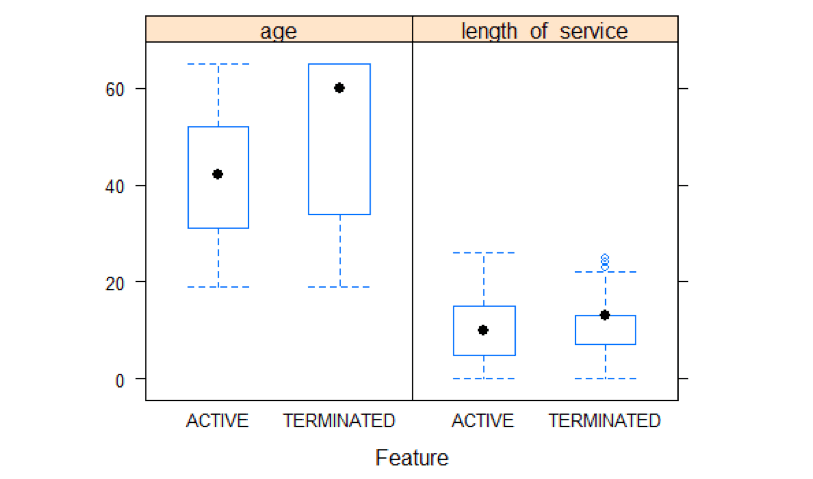 age
length_of_service
60
40
20
0
ACTIVE
TERMINATED
ACTIVE
TERMINATED
Feature